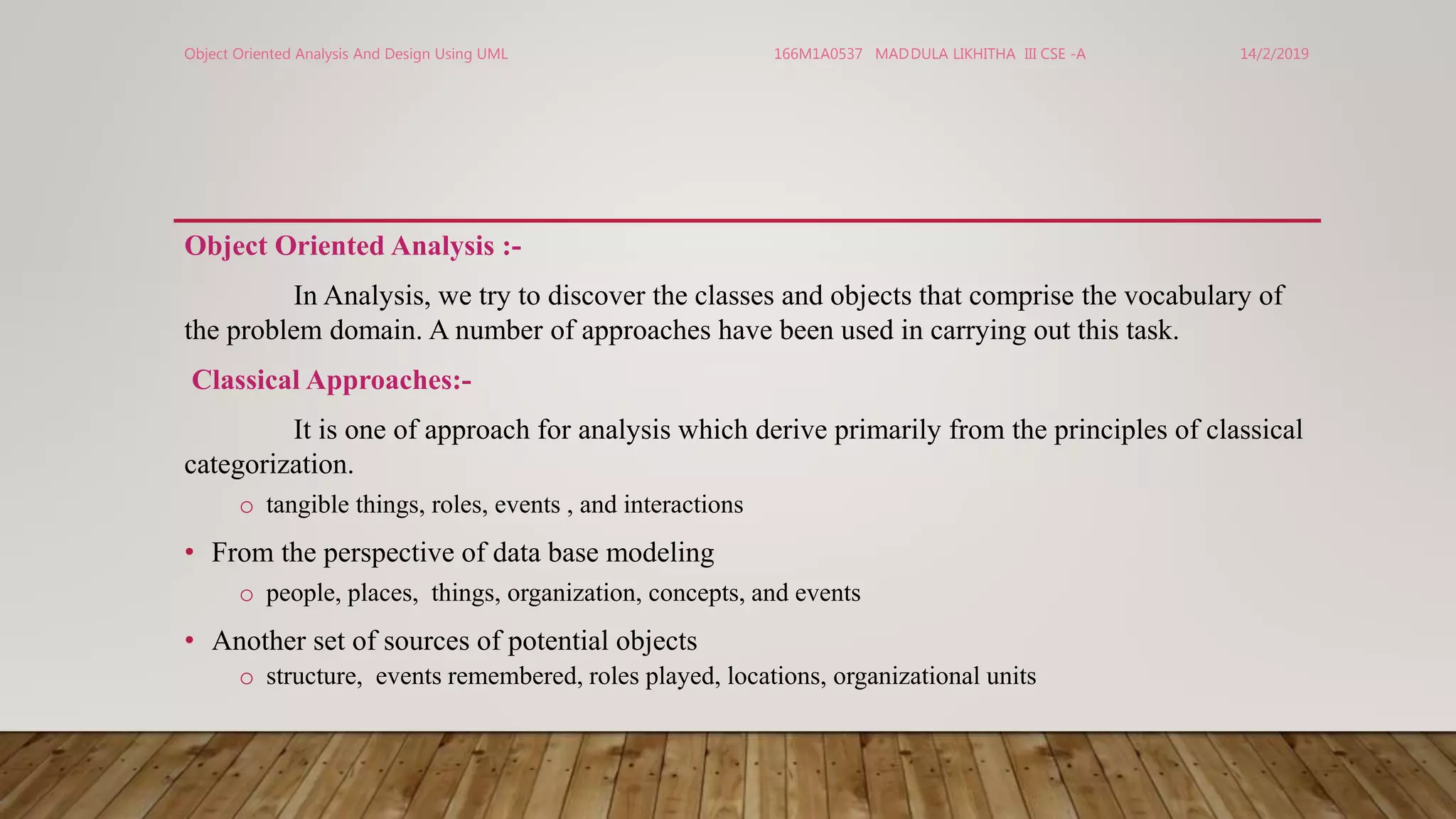 Object Oriented Analysis And Design Using UML

166M1A0537 MADDULA LIKHITHA III CSE -A

14/2/2019

Object Oriented Analysis :-

In Analysis, we try to discover the classes and objects that comprise the vocabulary of the problem domain. A number of approaches have been used in carrying out this task.

Classical Approaches:-

It is one of approach for analysis which derive primarily from the principles of classical categorization.

o tangible things, roles, events , and interactions

• From the perspective of data base modeling

o people, places, things, organization, concepts, and events

• Another set of sources of potential objects

o structure, events remembered, roles played, locations, organizational units